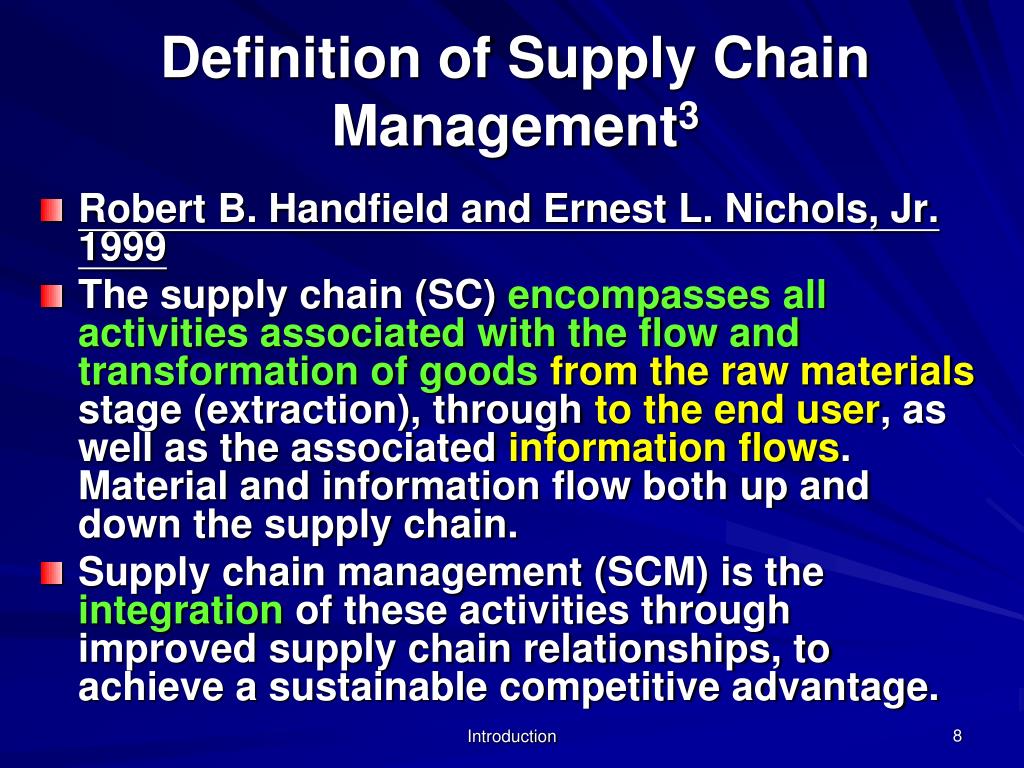 Definition of Supply Chain Management$^3$

Robert B. Handfield and Ernest L. Nichols, Jr. 1999

The supply chain (SC) encompasses all activities associated with the flow and transformation of goods from the raw materials stage (extraction), through to the end user, as well as the associated information flows. Material and information flow both up and down the supply chain.

Supply chain management (SCM) is the integration of these activities through improved supply chain relationships, to achieve a sustainable competitive advantage.

Introduction

8